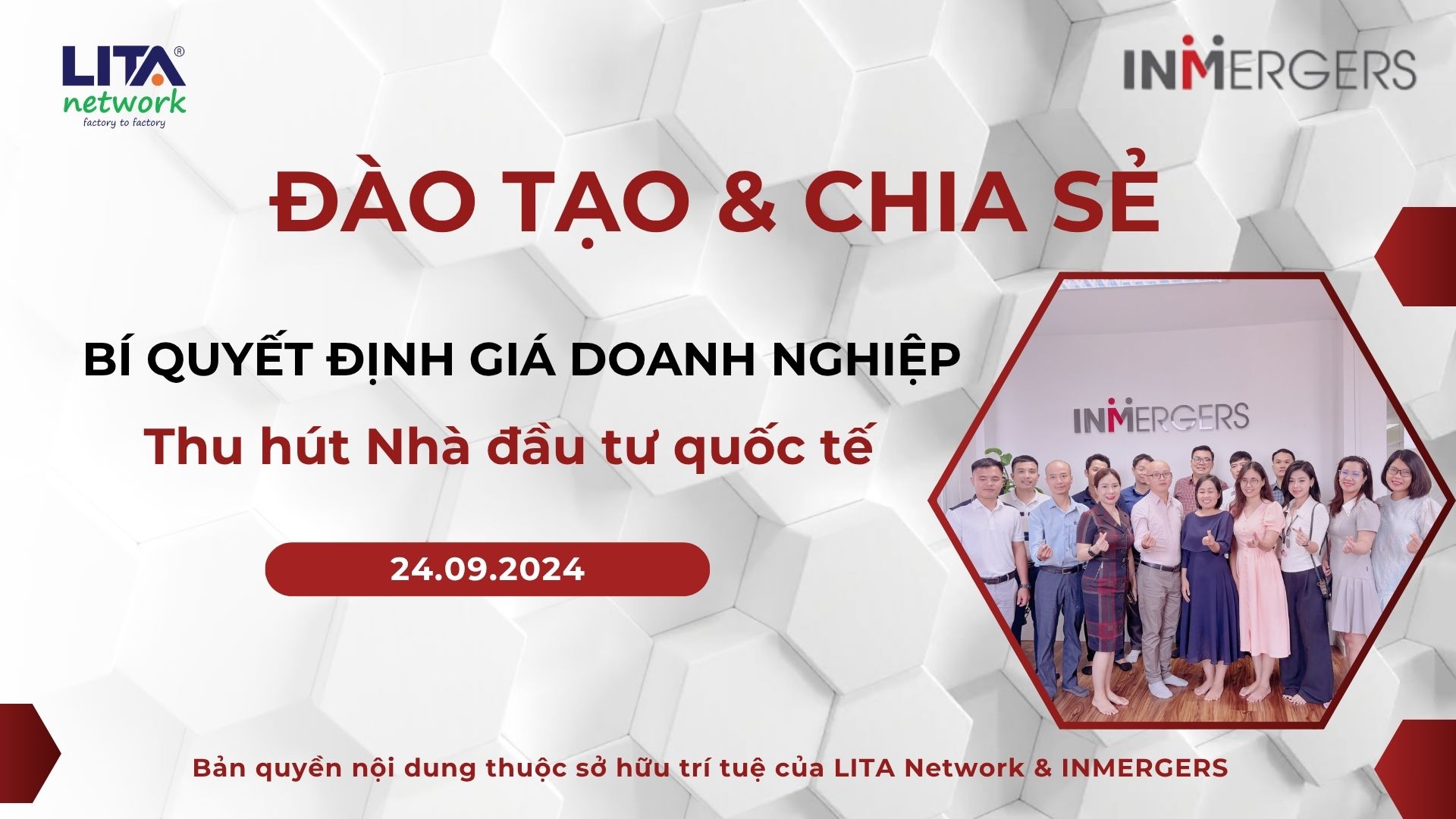 LITA®
network
factory to factory

INMERGERS

ĐÀO TẠO & CHIA SẺ

BÍ QUYẾT ĐỊNH GIÁ DOANH NGHIỆP

Thu hút Nhà đầu tư quốc tế

24.09.2024

INMERGERS

Bản quyền nội dung thuộc sở hữu trí tuệ của LITA Network & INMERGERS